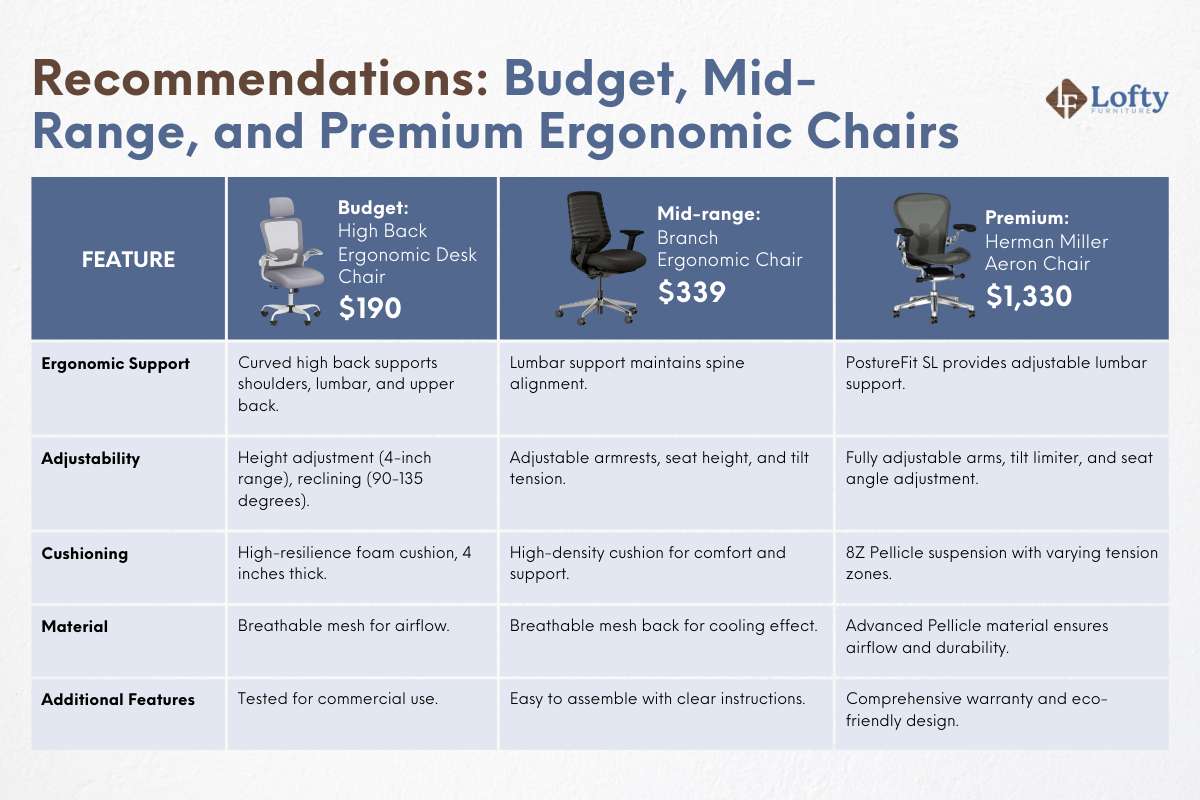 Recommendations: Budget, Mid-Range, and Premium Ergonomic Chairs

Lofty FURNITURE

| FEATURE | Budget: High Back Ergonomic Desk Chair $190 | Mid-range: Branch Ergonomic Chair $339 | Premium: Herman Miller Aeron Chair $1,330 |
|---|---|---|---|
| Ergonomic Support | Curved high back supports shoulders, lumbar, and upper back. | Lumbar support maintains spine alignment. | PostureFit SL provides adjustable lumbar support. |
| Adjustability | Height adjustment (4-inch range), reclining (90-135 degrees). | Adjustable armrests, seat height, and tilt tension. | Fully adjustable arms, tilt limiter, and seat angle adjustment. |
| Cushioning | High-resilience foam cushion, 4 inches thick. | High-density cushion for comfort and support. | 8Z Pellicle suspension with varying tension zones. |
| Material | Breathable mesh for airflow. | Breathable mesh back for cooling effect. | Advanced Pellicle material ensures airflow and durability. |
| Additional Features | Tested for commercial use. | Easy to assemble with clear instructions. | Comprehensive warranty and eco-friendly design. |